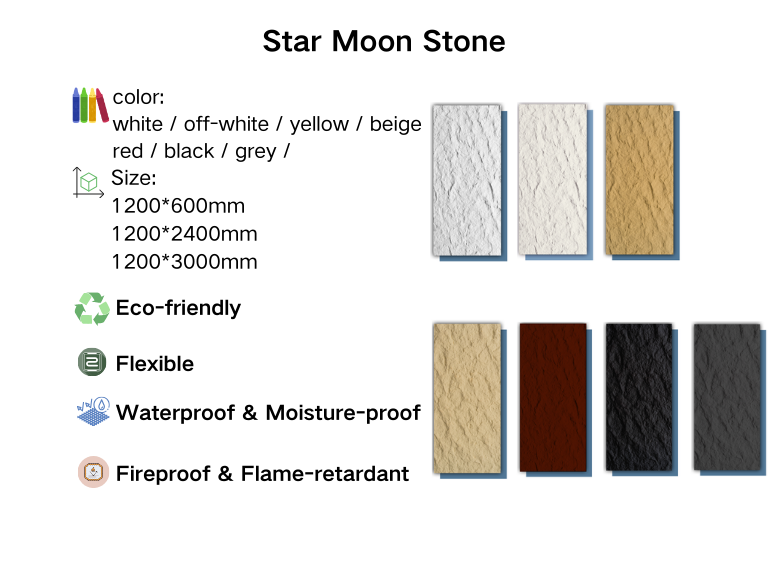 Star Moon Stone

color:
white / off-white / yellow / beige
red / black / grey /

Size:
1200*600mm
1200*2400mm
1200*3000mm

Eco-friendly

Flexible

Waterproof & Moisture-proof

Fireproof & Flame-retardant